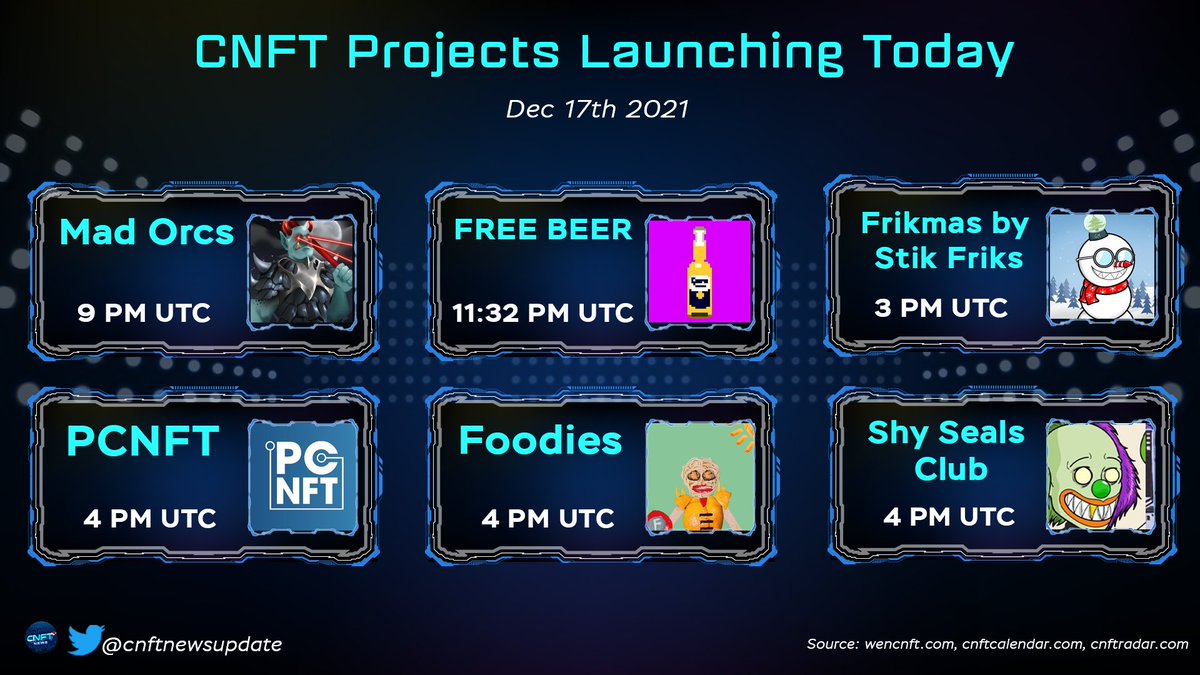 CNFT Projects Launching Today

Dec 17th 2021

Mad Orcs
9 PM UTC

FREE BEER
11:32 PM UTC

Frikmas by Stik Friks
3 PM UTC

PCNFT
PC NFT
4 PM UTC

Foodies
4 PM UTC

Shy Seals Club
4 PM UTC

CNFT NEWS
@cnftnewsupdate

Source: wencnft.com, cnftcalendar.com, cnftradar.com